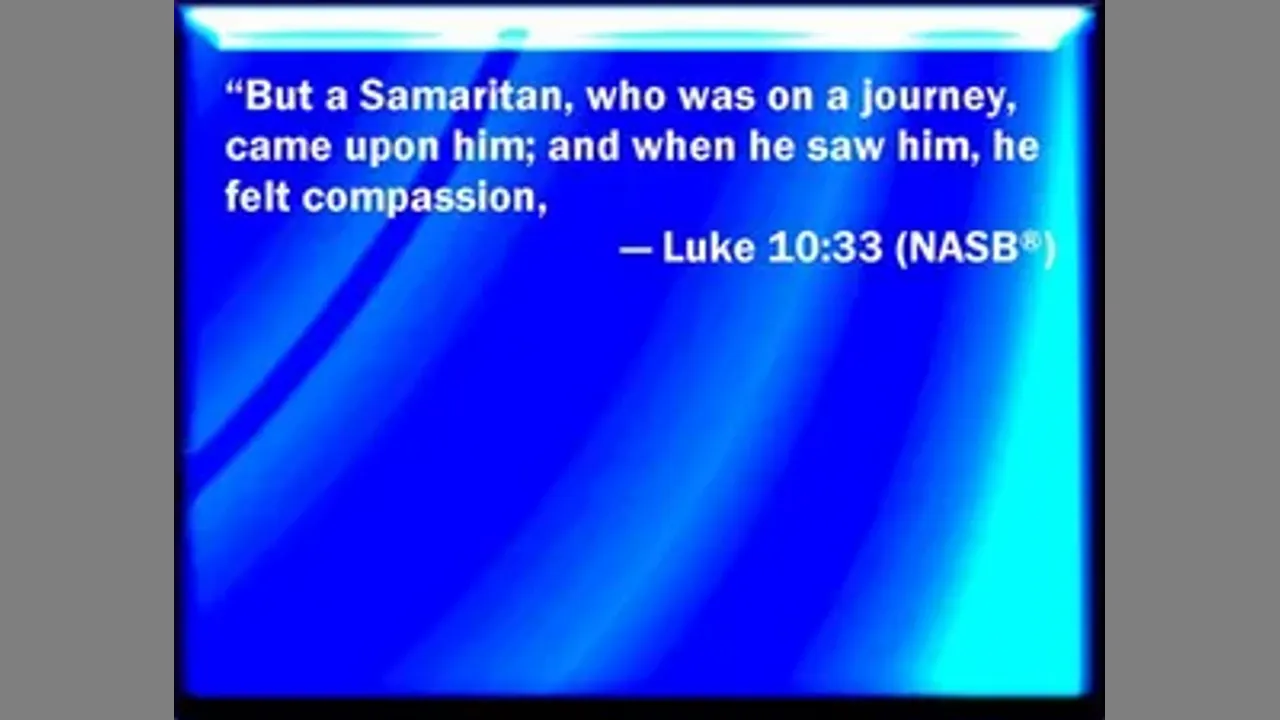 “But a Samaritan, who was on a journey, came upon him; and when he saw him, he felt compassion,

— Luke 10:33 (NASB®)